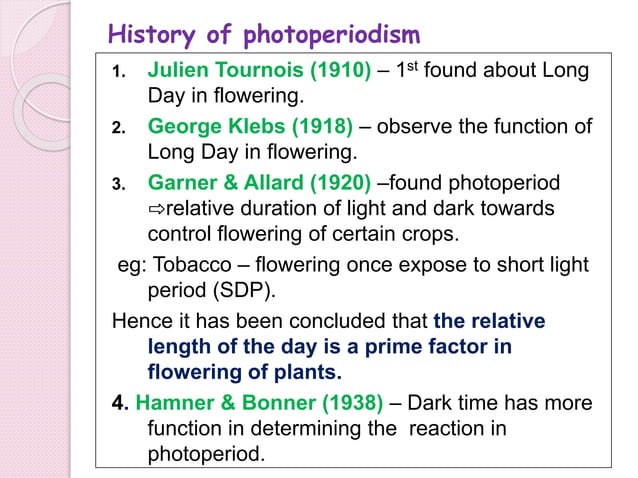 History of photoperiodism

1. Julien Tournois (1910) – 1$^{st}$ found about Long Day in flowering.

2. George Klebs (1918) – observe the function of Long Day in flowering.

3. Garner & Allard (1920) –found photoperiod ⇨relative duration of light and dark towards control flowering of certain crops.

eg: Tobacco – flowering once expose to short light period (SDP).

Hence it has been concluded that the relative length of the day is a prime factor in flowering of plants.

4. Hamner & Bonner (1938) – Dark time has more function in determining the reaction in photoperiod.